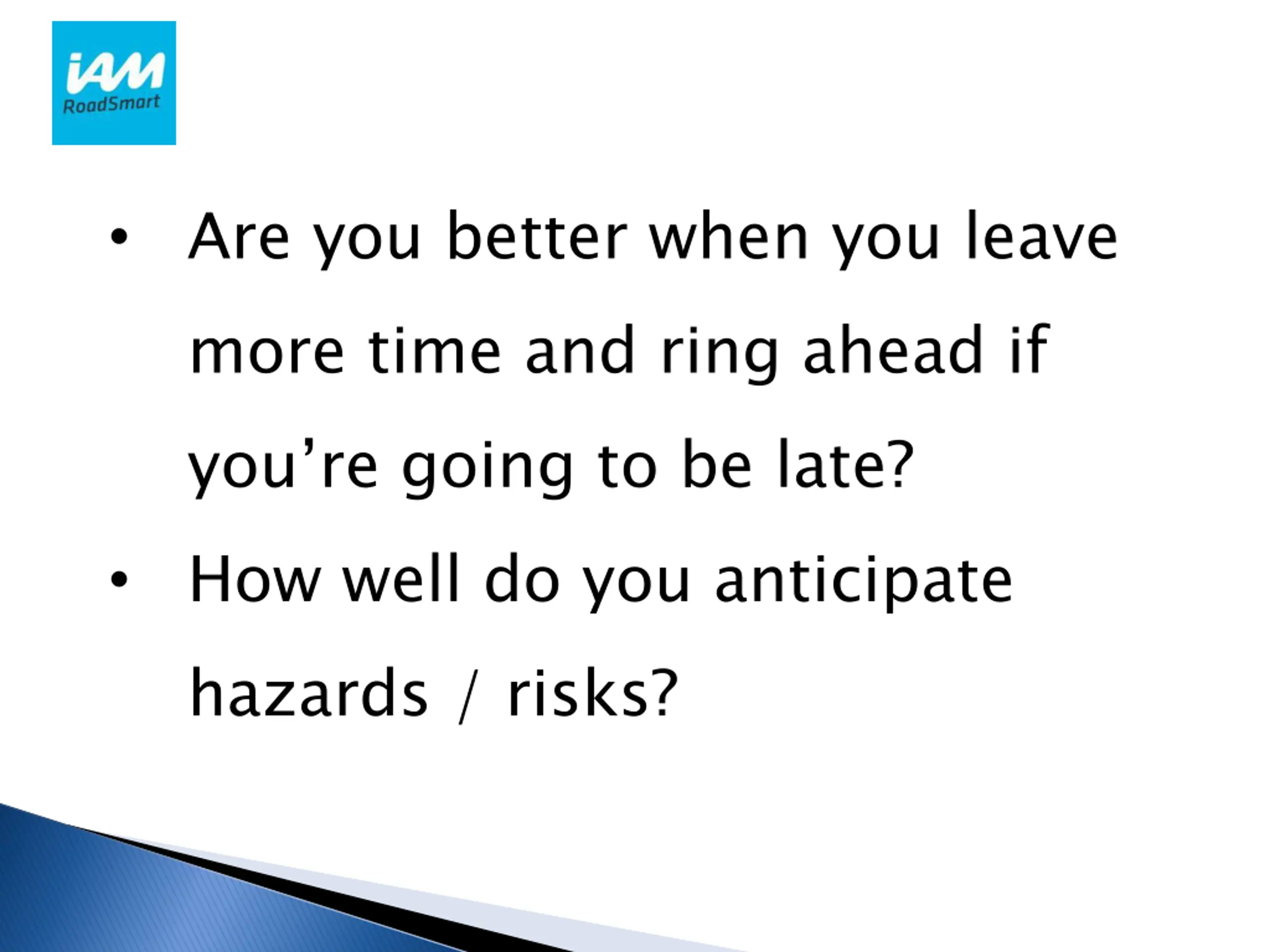 iAM
RoadSmart

• Are you better when you leave more time and ring ahead if you’re going to be late?

• How well do you anticipate hazards / risks?